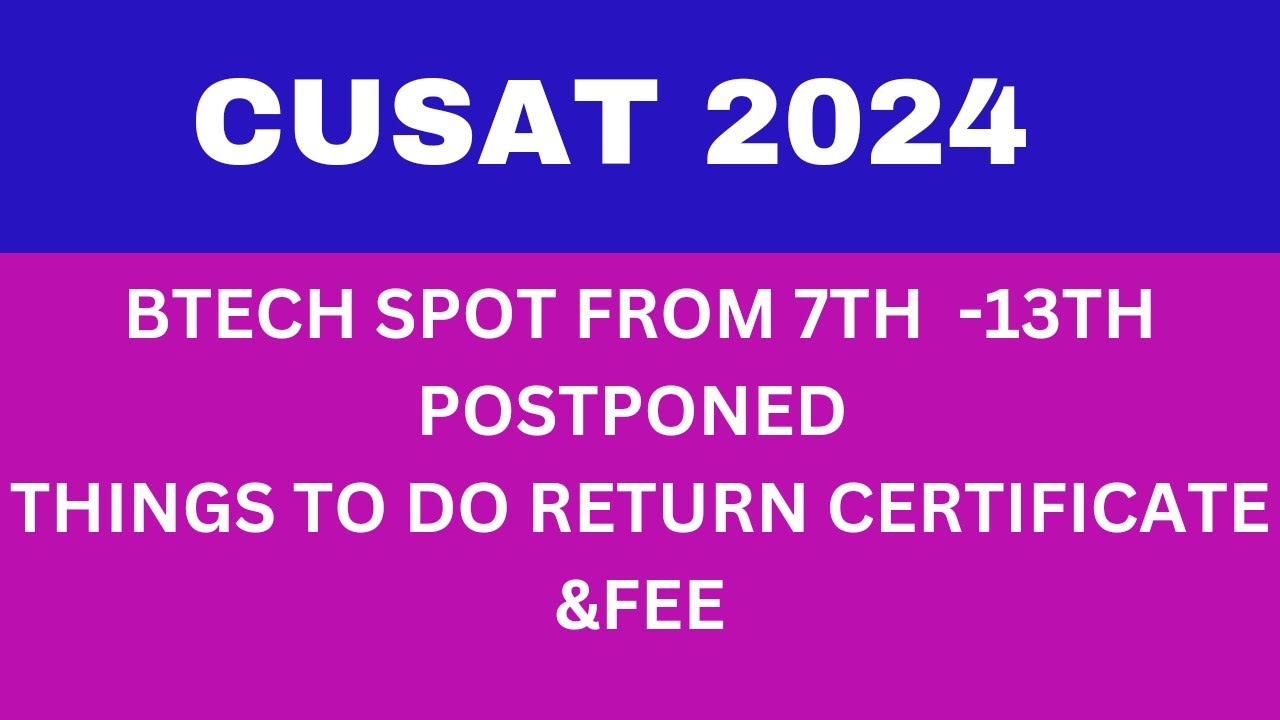 CUSAT 2024

BTECH SPOT FROM 7TH -13TH POSTPONED
THINGS TO DO RETURN CERTIFICATE &FEE